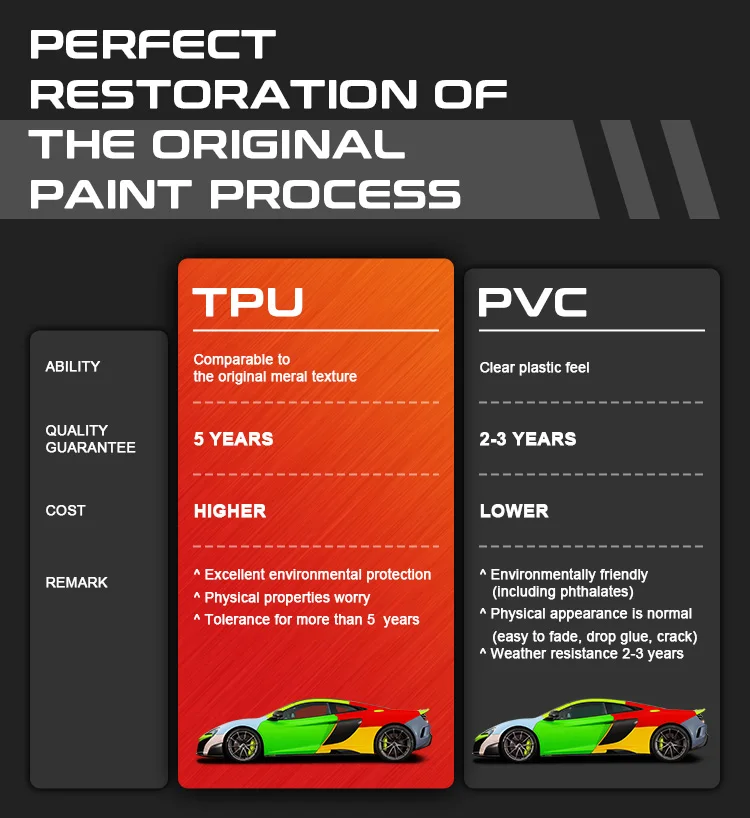 PERFECT RESTORATION OF THE ORIGINAL PAINT PROCESS

| | TPU | PVC |
|---|---|---|
| ABILITY | Comparable to the original meral texture | Clear plastic feel |
| QUALITY GUARANTEE | 5 YEARS | 2-3 YEARS |
| COST | HIGHER | LOWER |
| REMARK | ^ Excellent environmental protection ^ Physical properties worry ^ Tolerance for more than 5 years | ^ Environmentally friendly (including phthalates) ^ Physical appearance is normal (easy to fade, drop glue, crack) ^ Weather resistance 2-3 years |